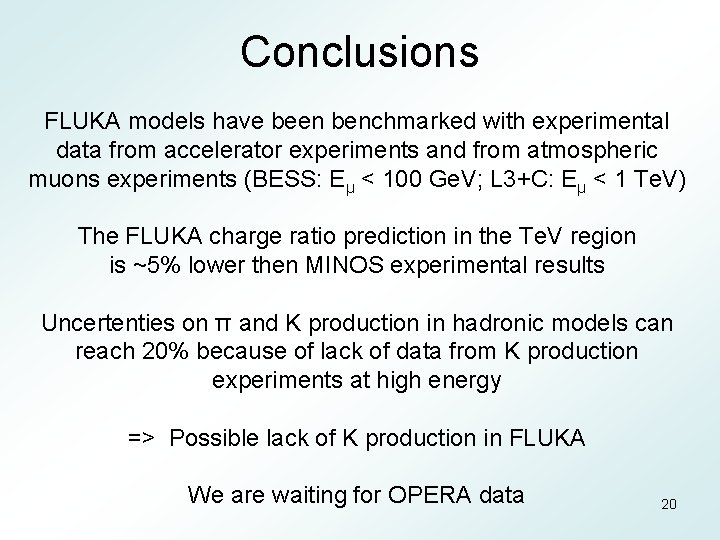 Conclusions

FLUKA models have been benchmarked with experimental data from accelerator experiments and from atmospheric muons experiments (BESS: $E_\mu$ < 100 GeV; L3+C: $E_\mu$ < 1 TeV)

The FLUKA charge ratio prediction in the TeV region is ~5% lower then MINOS experimental results

Uncertenties on π and K production in hadronic models can reach 20% because of lack of data from K production experiments at high energy

=> Possible lack of K production in FLUKA

We are waiting for OPERA data

20